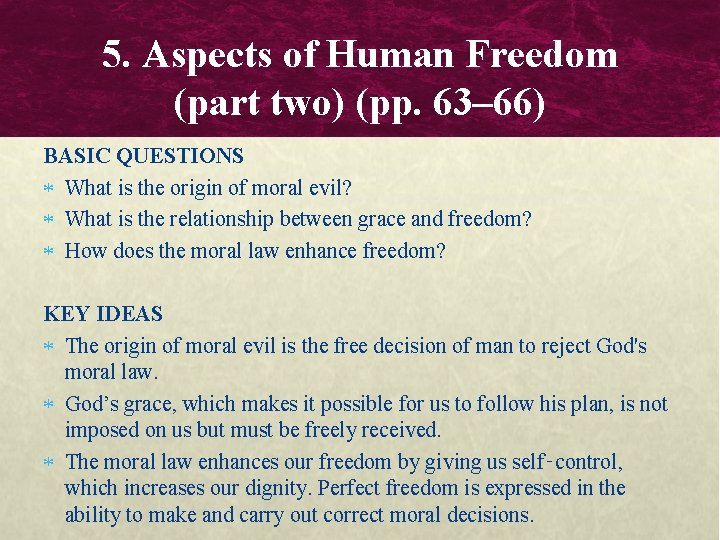 5. Aspects of Human Freedom (part two) (pp. 63–66)

BASIC QUESTIONS

* What is the origin of moral evil?
* What is the relationship between grace and freedom?
* How does the moral law enhance freedom?

KEY IDEAS

* The origin of moral evil is the free decision of man to reject God's moral law.
* God’s grace, which makes it possible for us to follow his plan, is not imposed on us but must be freely received.
* The moral law enhances our freedom by giving us self-control, which increases our dignity. Perfect freedom is expressed in the ability to make and carry out correct moral decisions.